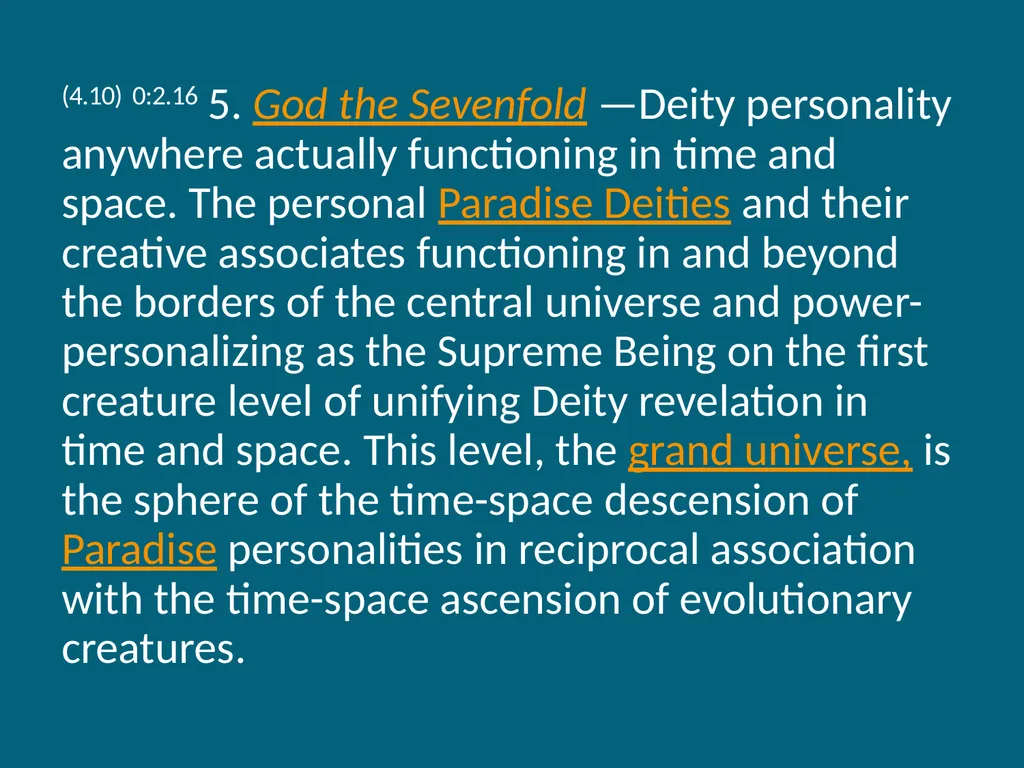 (4.10) 0:2.16 5. God the Sevenfold —Deity personality anywhere actually functioning in time and space. The personal Paradise Deities and their creative associates functioning in and beyond the borders of the central universe and power-personalizing as the Supreme Being on the first creature level of unifying Deity revelation in time and space. This level, the grand universe, is the sphere of the time-space descension of Paradise personalities in reciprocal association with the time-space ascension of evolutionary creatures.